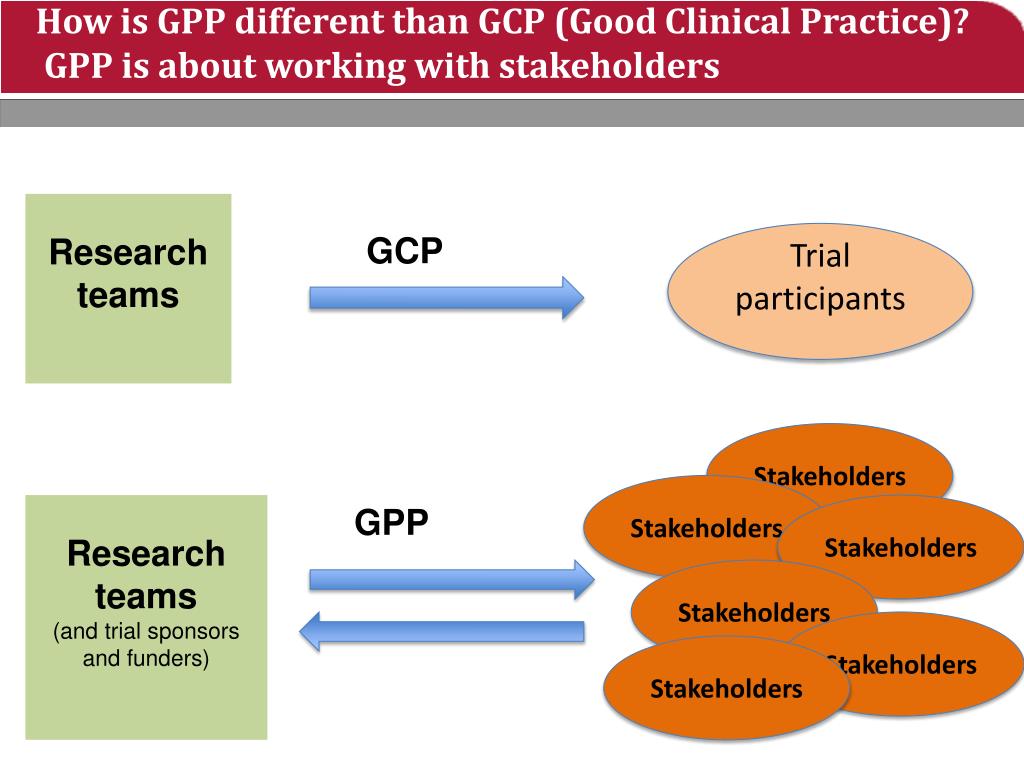 How is GPP different than GCP (Good Clinical Practice)?
GPP is about working with stakeholders

Research teams

GCP

Trial participants

Research teams
(and trial sponsors and funders)

GPP

Stakeholders

Stakeholders

Stakeholders

Stakeholders

Stakeholders

Stakeholders